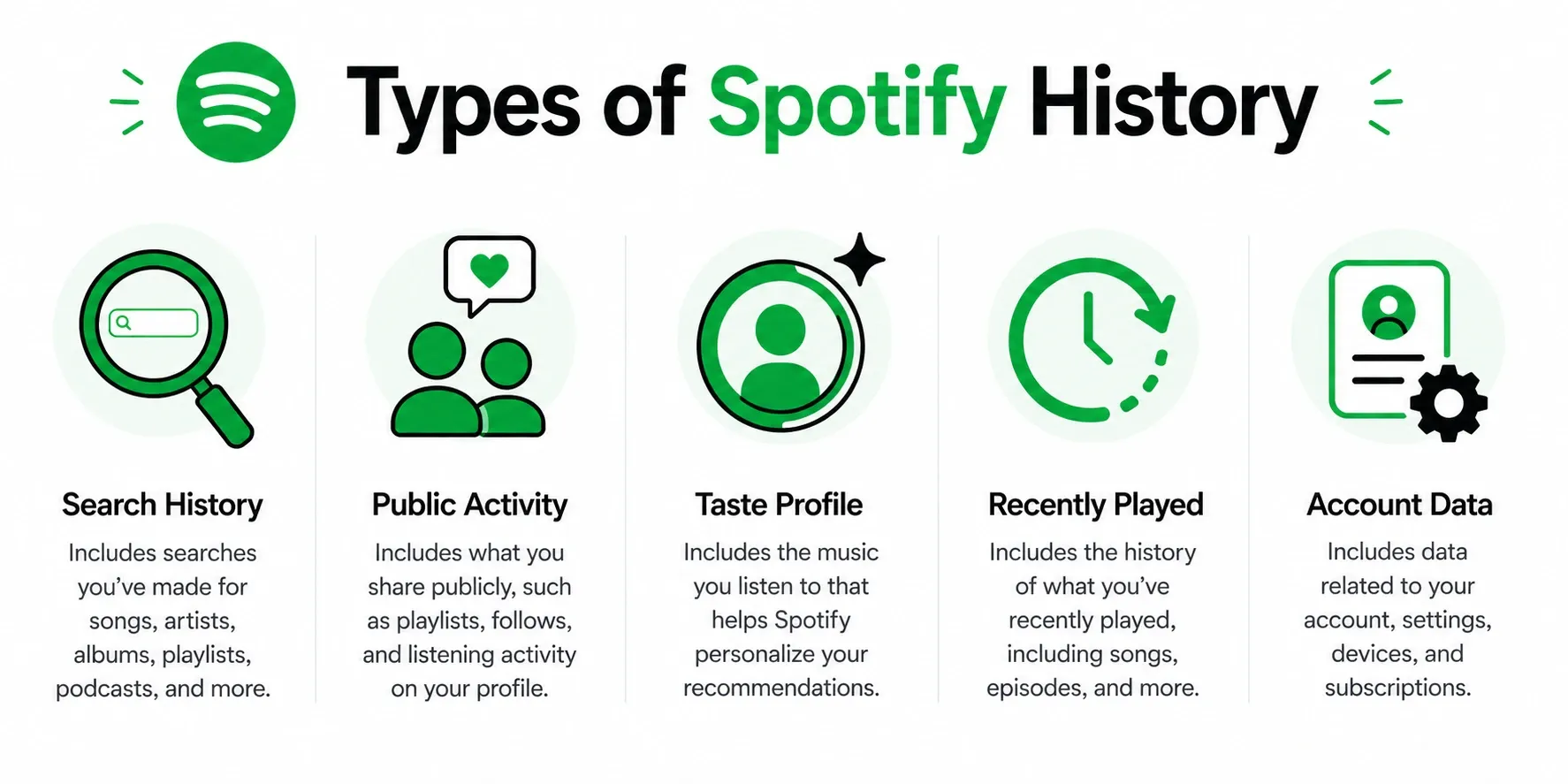 Types of Spotify History

Search History

Includes searches you've made for songs, artists, albums, playlists, podcasts, and more.

Public Activity

Includes what you share publicly, such as playlists, follows, and listening activity on your profile.

Taste Profile

Includes the music you listen to that helps Spotify personalize your recommendations.

Recently Played

Includes the history of what you've recently played, including songs, episodes, and more.

Account Data

Includes data related to your account, settings, devices, and subscriptions.